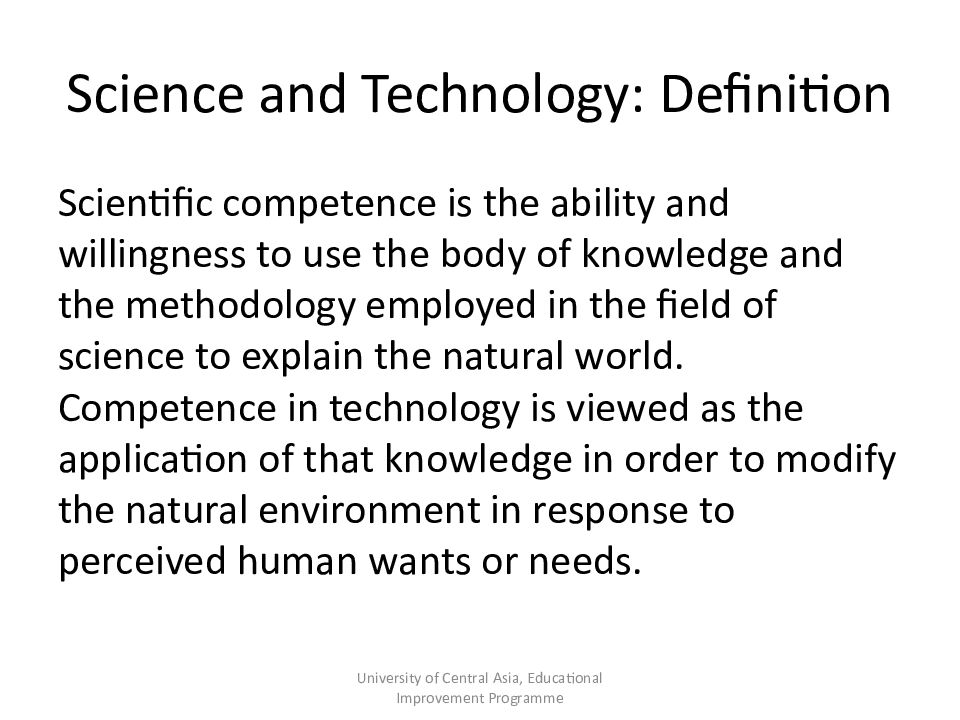 Science and Technology: Definition

Scientific competence is the ability and willingness to use the body of knowledge and the methodology employed in the field of science to explain the natural world. Competence in technology is viewed as the application of that knowledge in order to modify the natural environment in response to perceived human wants or needs.

University of Central Asia, Educational Improvement Programme